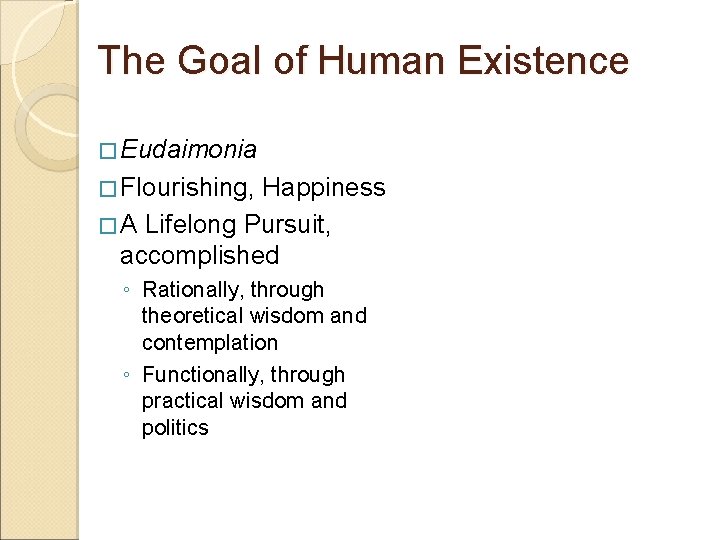 The Goal of Human Existence

□ Eudaimonia
□ Flourishing, Happiness
□ A Lifelong Pursuit, accomplished
◦ Rationally, through theoretical wisdom and contemplation
◦ Functionally, through practical wisdom and politics